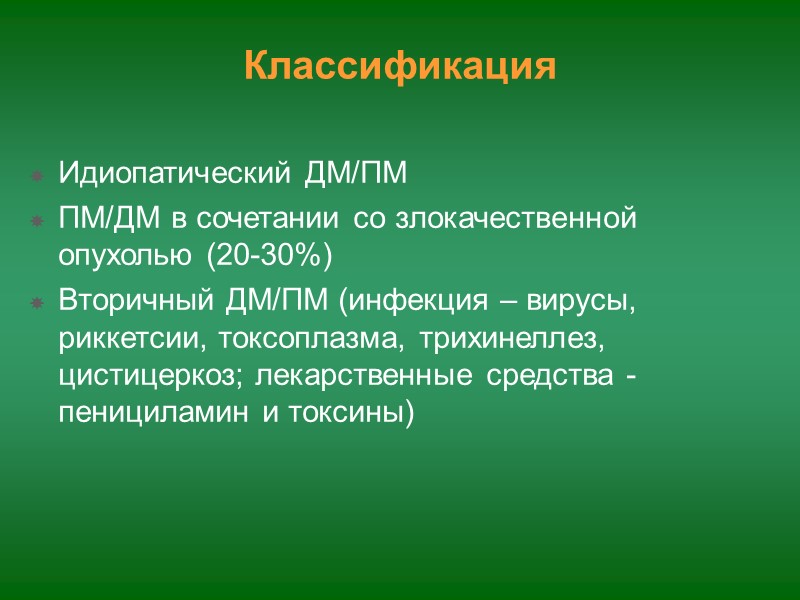 Классификация

Идиопатический ДМ/ПМ

ПМ/ДМ в сочетании со злокачественной опухолью (20-30%)

Вторичный ДМ/ПМ (инфекция – вирусы, риккетсии, токсоплазма, трихинеллез, цистицеркоз; лекарственные средства - пенициламин и токсины)